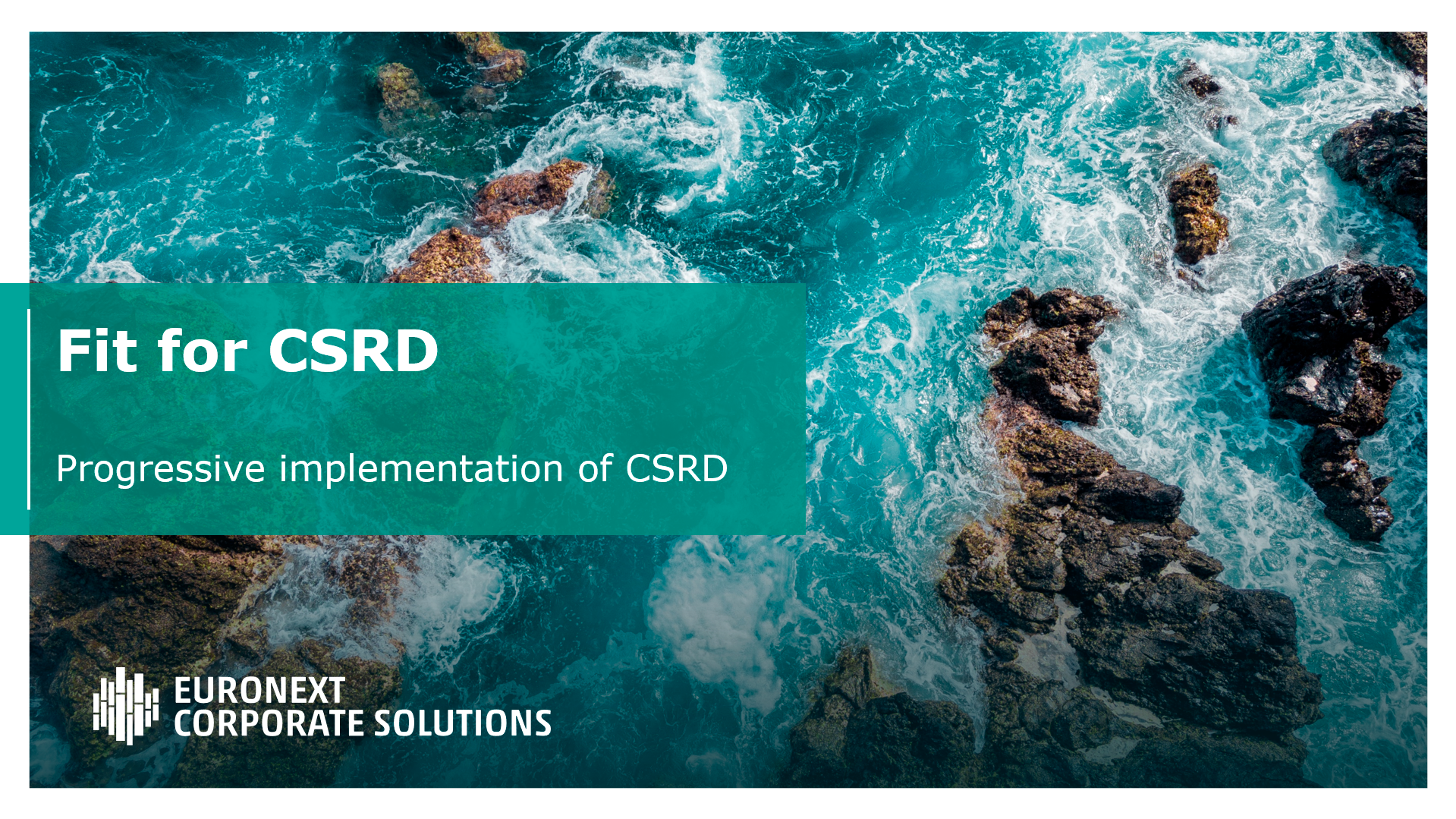 Fit for CSRD

Progressive implementation of CSRD

EURONEXT
CORPORATE SOLUTIONS